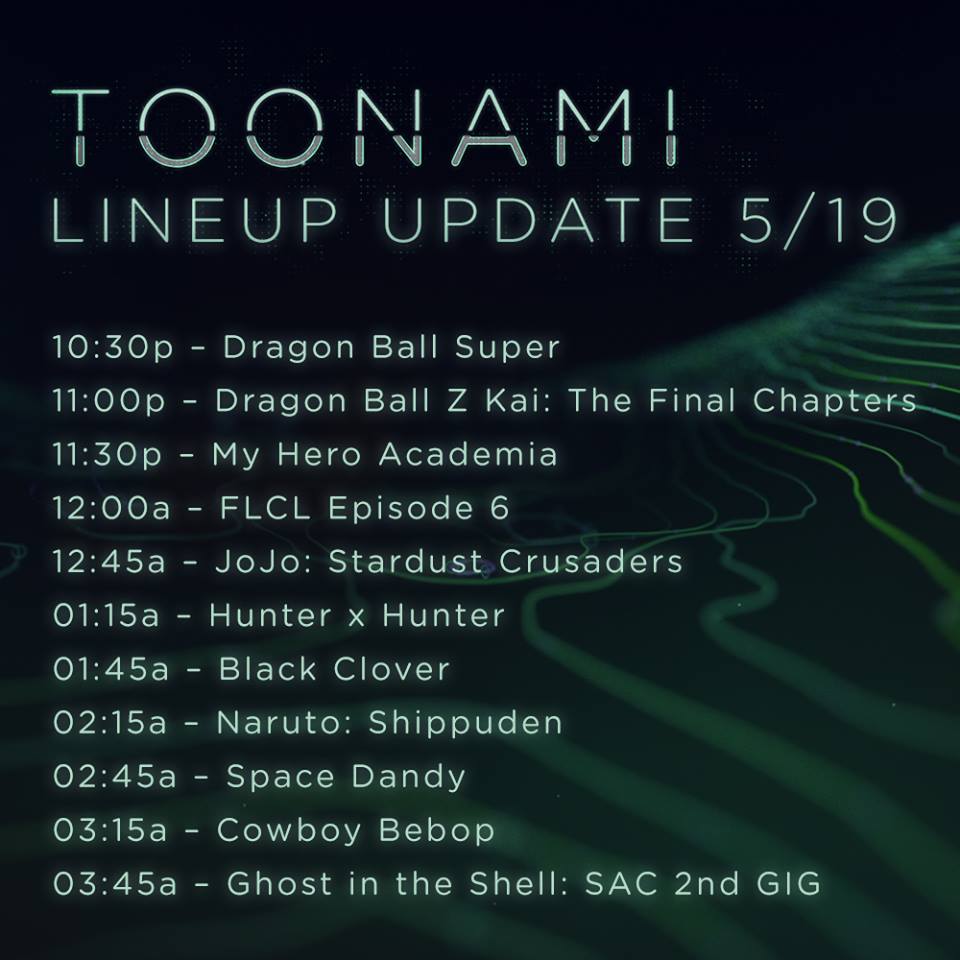 TOONAMI
LINEUP UPDATE 5/19

10:30p - Dragon Ball Super
11:00p - Dragon Ball Z Kai: The Final Chapters
11:30p - My Hero Academia
12:00a - FLCL Episode 6
12:45a - JoJo: Stardust Crusaders
01:15a - Hunter x Hunter
01:45a - Black Clover
02:15a - Naruto: Shippuden
02:45a - Space Dandy
03:15a - Cowboy Bebop
03:45a - Ghost in the Shell: SAC 2nd GIG